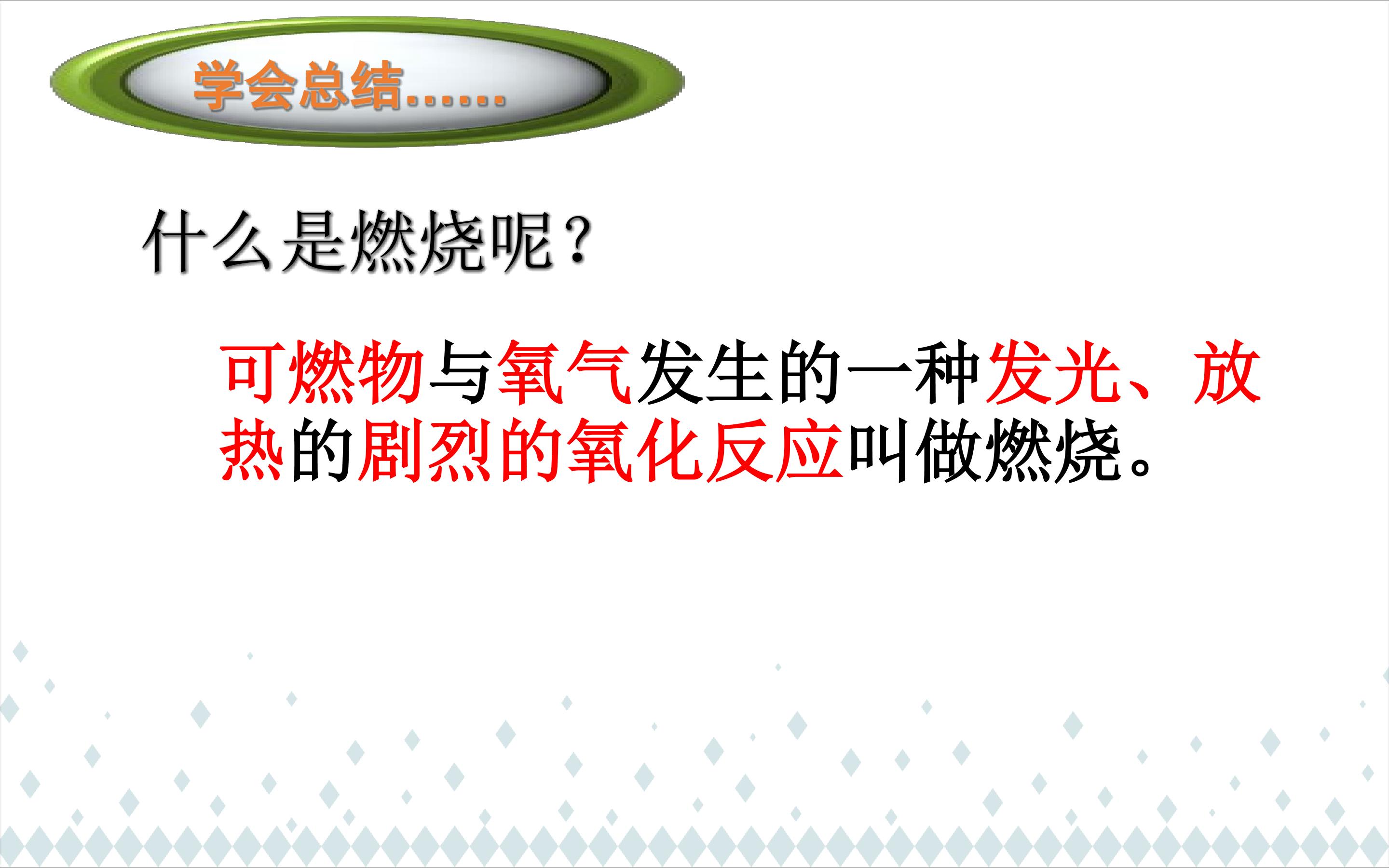 学会总结……

什么是燃烧呢？

可燃物与氧气发生的一种发光、放热的剧烈的氧化反应叫做燃烧。